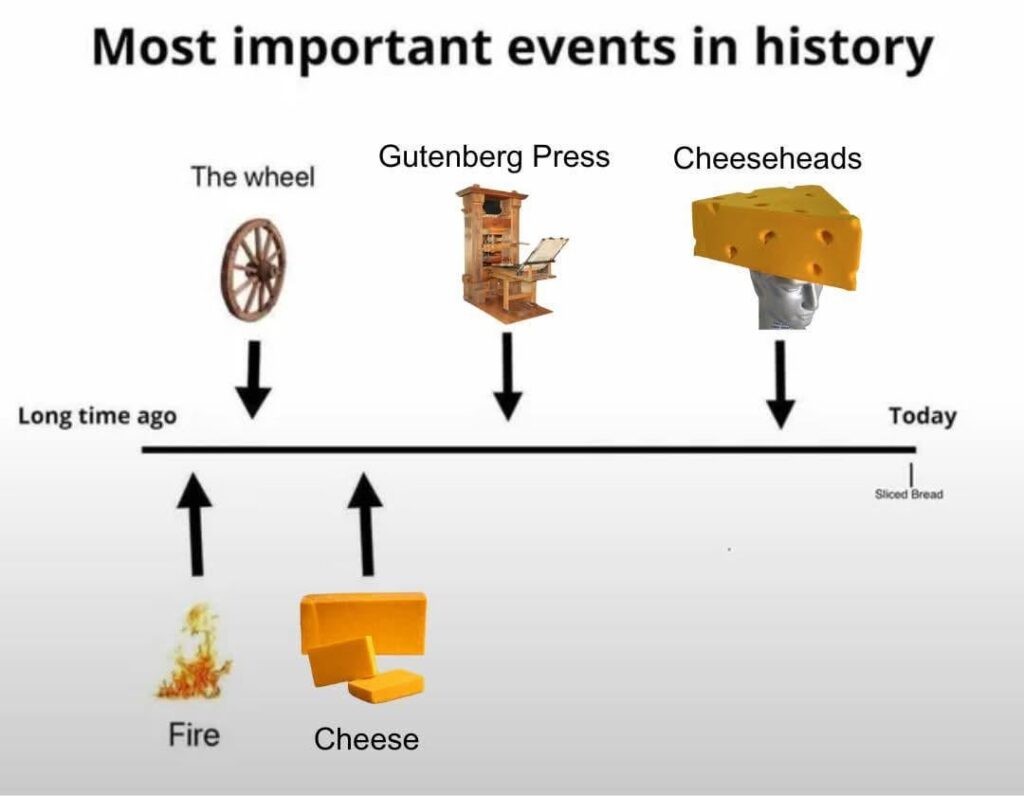 Most important events in history

The wheel

Gutenberg Press

Cheeseheads

Long time ago

Today

Sliced Bread

Fire

Cheese